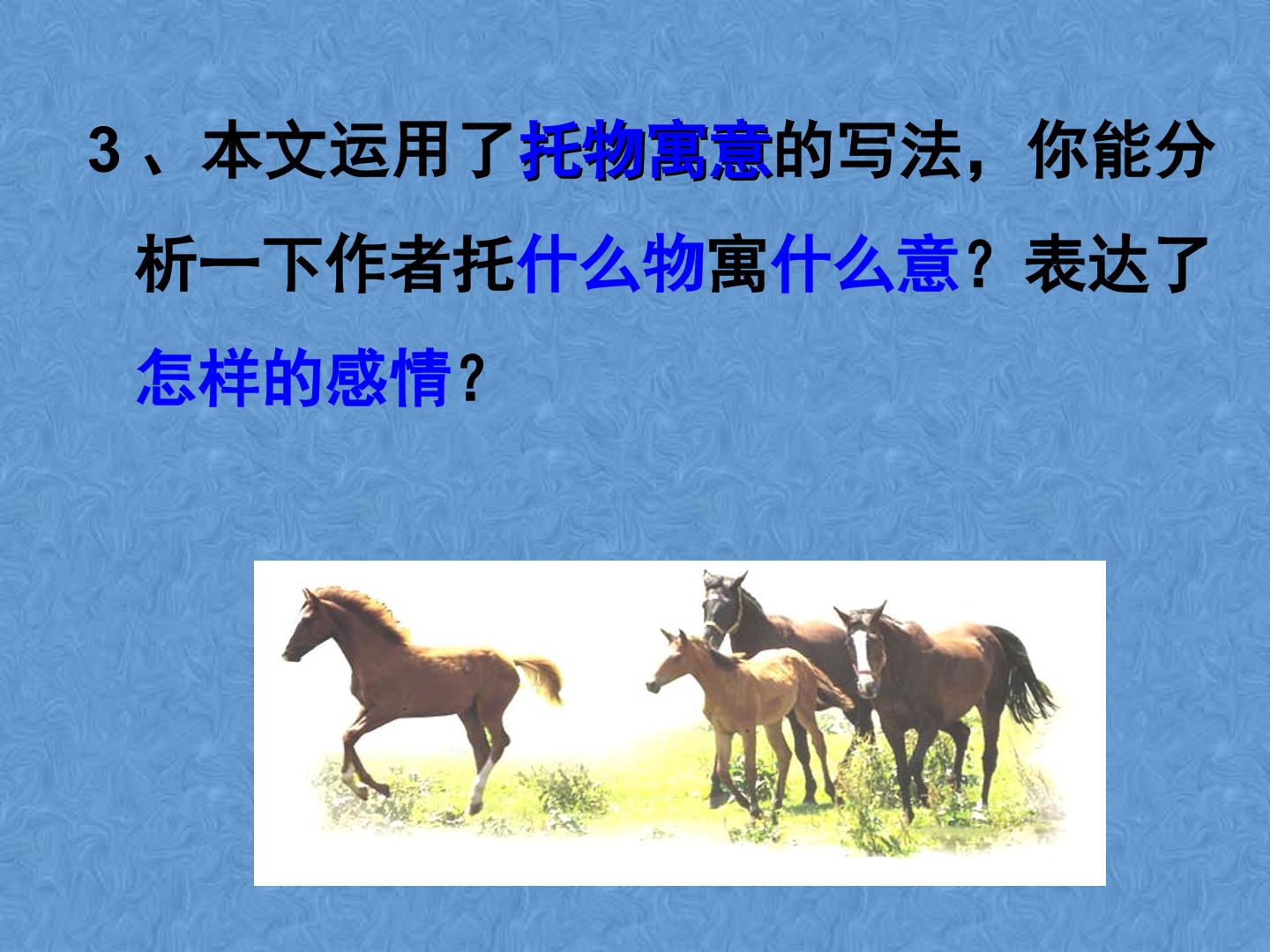 3、本文运用了托物寓意的写法，你能分析一下作者托什么物寓什么意？表达了怎样的感情？